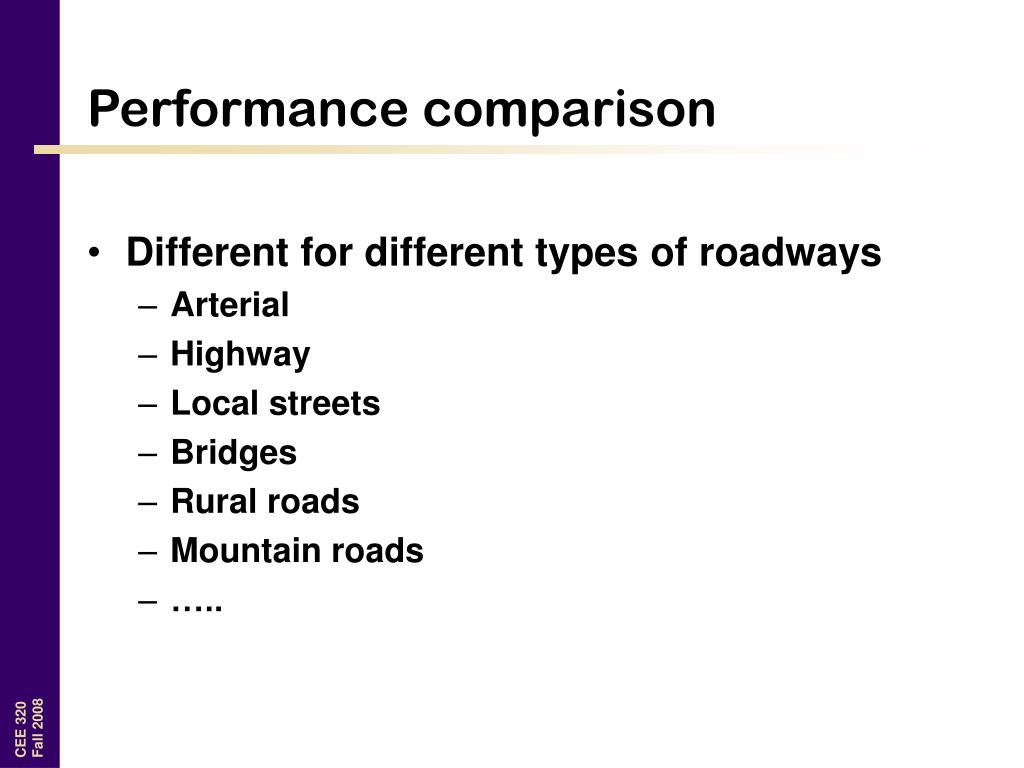 Performance comparison

• Different for different types of roadways
– Arterial
– Highway
– Local streets
– Bridges
– Rural roads
– Mountain roads
– …..

CEE 320
Fall 2008